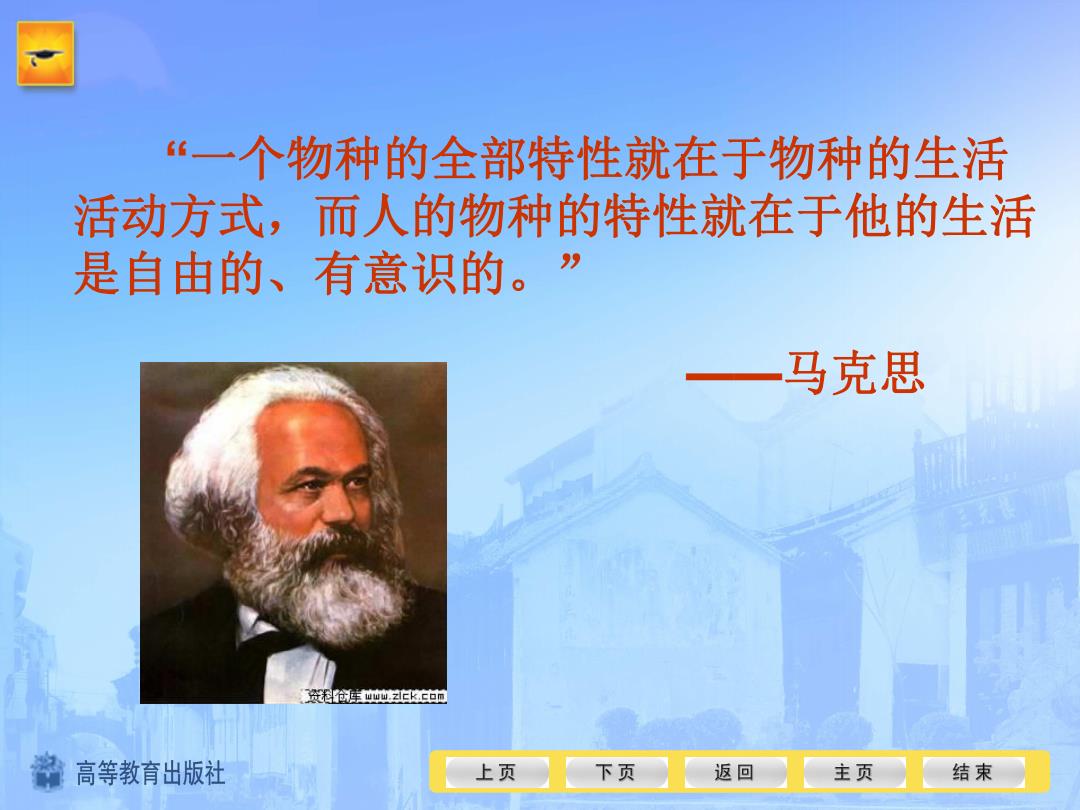 “一个物种的全部特性就在于物种的生活活动方式，而人的物种的特性就在于他的生活是自由的、有意识的。”

——马克思

资料仓库 www.zlck.com

高等教育出版社

上页 下页 返回 主页 结束